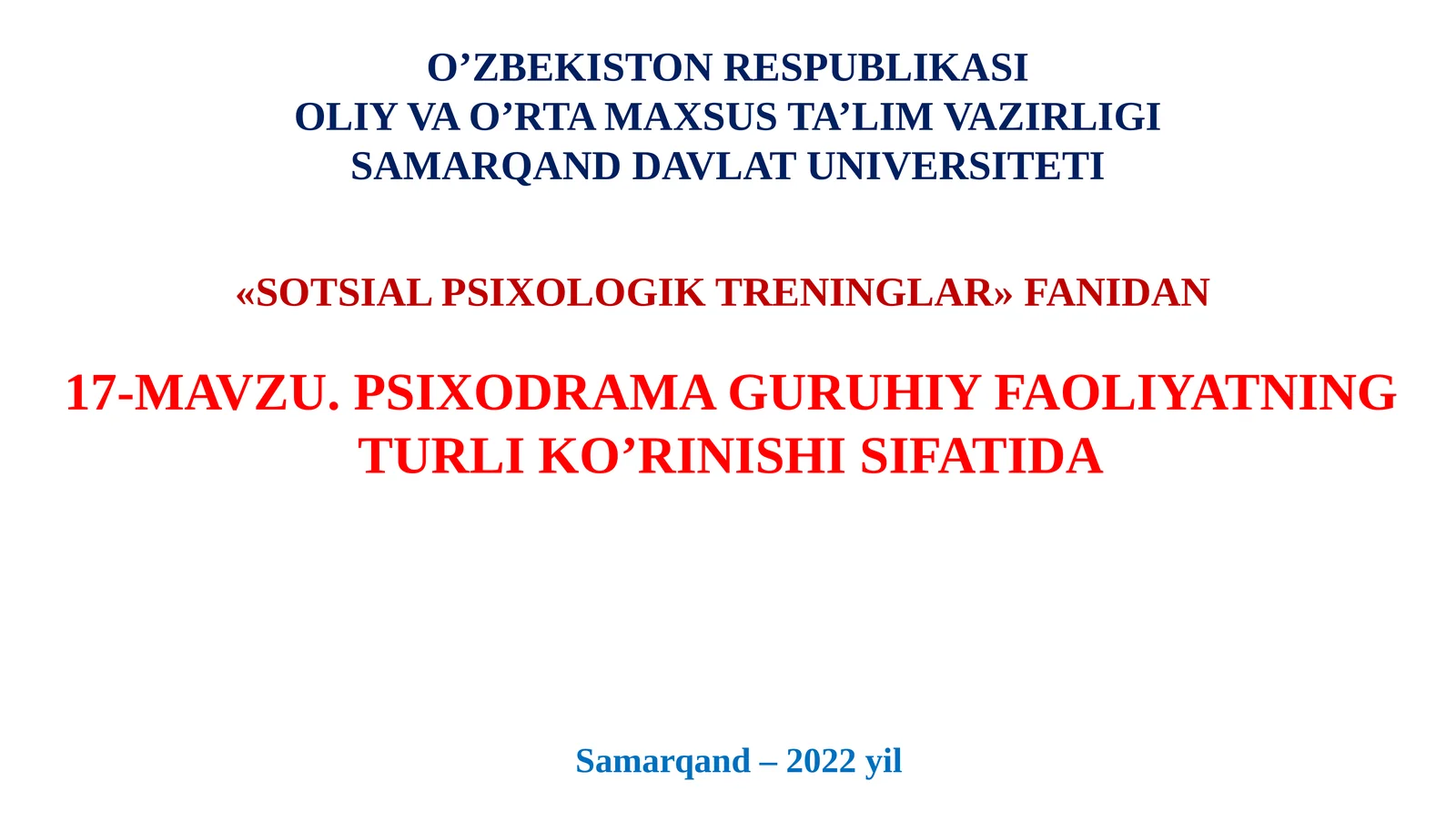 O’ZBEKISTON RESPUBLIKASI
OLIY VA O’RTA MAXSUS TA’LIM VAZIRLIGI
SAMARQAND DAVLAT UNIVERSITETI

«SOTSIAL PSIXOLOGIK TRENINGLAR» FANIDAN

17-MAVZU. PSIXODRAMA GURUHIY FAOLIYATNING TURLI KO’RINISHI SIFATIDA

Samarqand – 2022 yil